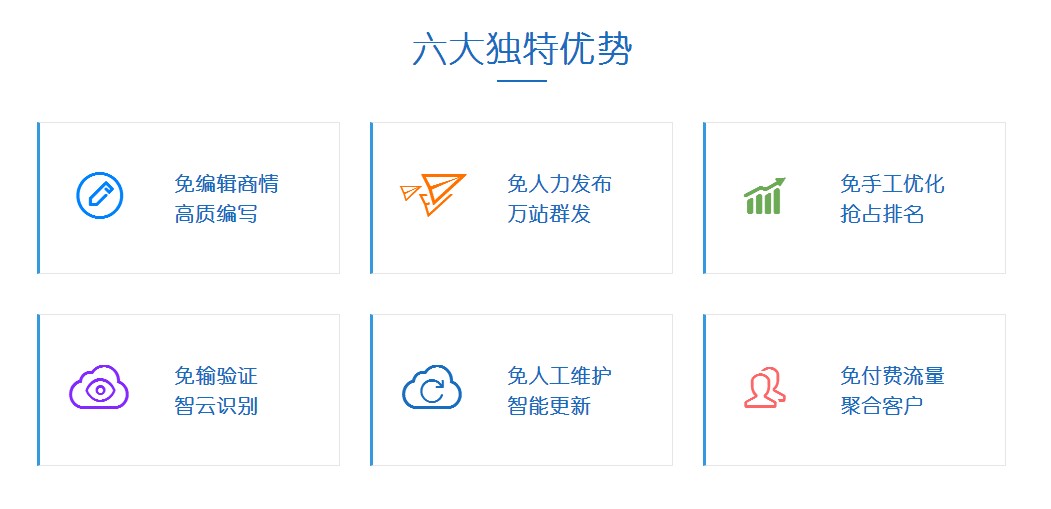 六大独特优势

免编辑商情
高质编写

免人力发布
万站群发

免手工优化
抢占排名

免输验证
智云识别

免人工维护
智能更新

免付费流量
聚合客户